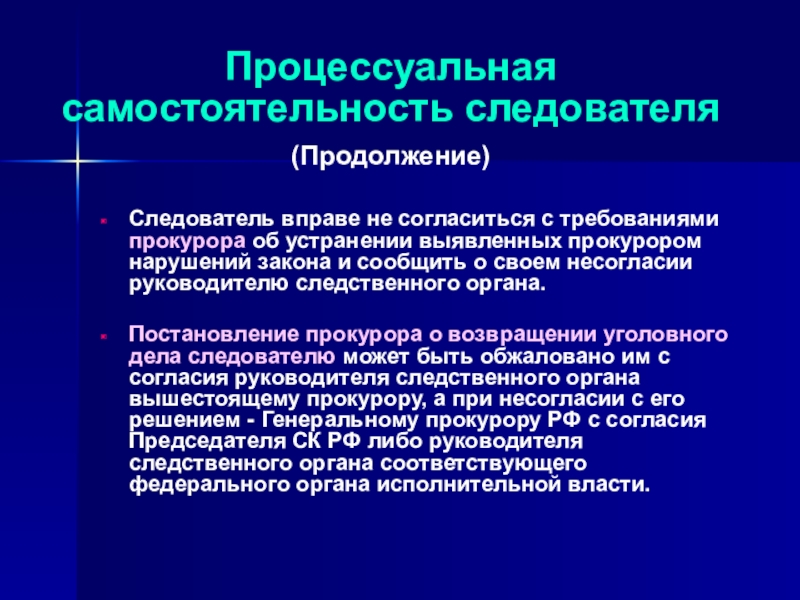 Процессуальная самостоятельность следователя

(Продолжение)

Следователь вправе не согласиться с требованиями прокурора об устранении выявленных прокурором нарушений закона и сообщить о своем несогласии руководителю следственного органа.

Постановление прокурора о возвращении уголовного дела следователю может быть обжаловано им с согласия руководителя следственного органа вышестоящему прокурору, а при несогласии с его решением - Генеральному прокурору РФ с согласия Председателя СК РФ либо руководителя следственного органа соответствующего федерального органа исполнительной власти.